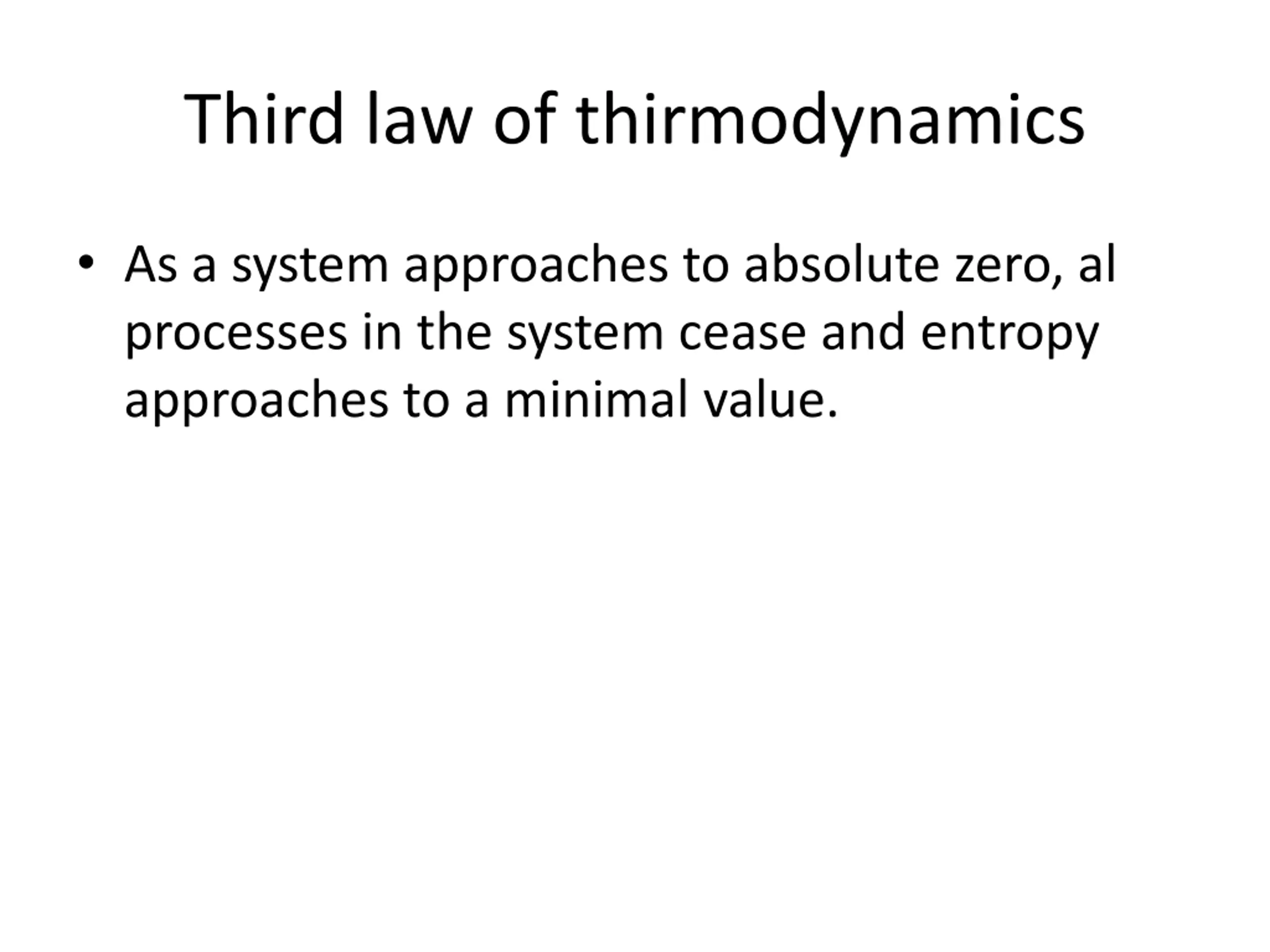 Third law of thirmodynamics

• As a system approaches to absolute zero, al processes in the system cease and entropy approaches to a minimal value.